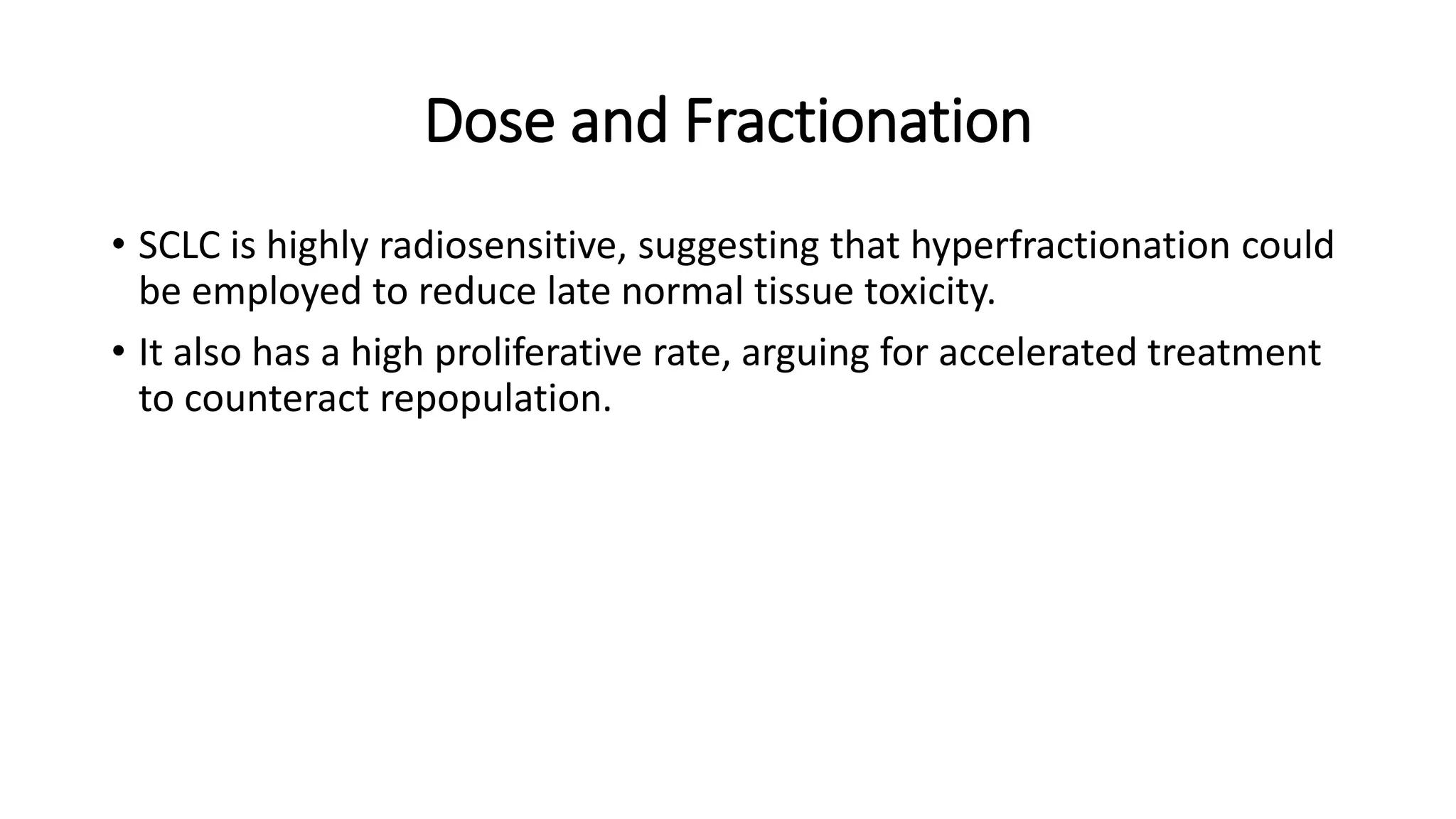 Dose and Fractionation

• SCLC is highly radiosensitive, suggesting that hyperfractionation could be employed to reduce late normal tissue toxicity.

• It also has a high proliferative rate, arguing for accelerated treatment to counteract repopulation.